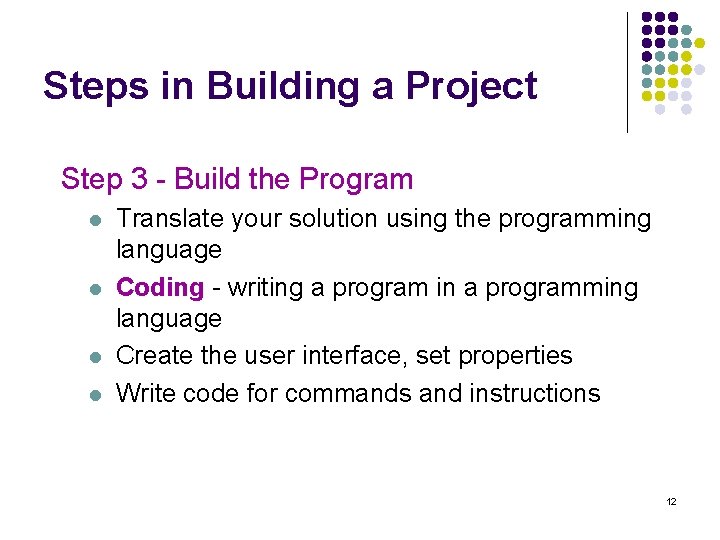 Steps in Building a Project

Step 3 - Build the Program

- Translate your solution using the programming language
- Coding - writing a program in a programming language
- Create the user interface, set properties
- Write code for commands and instructions

12